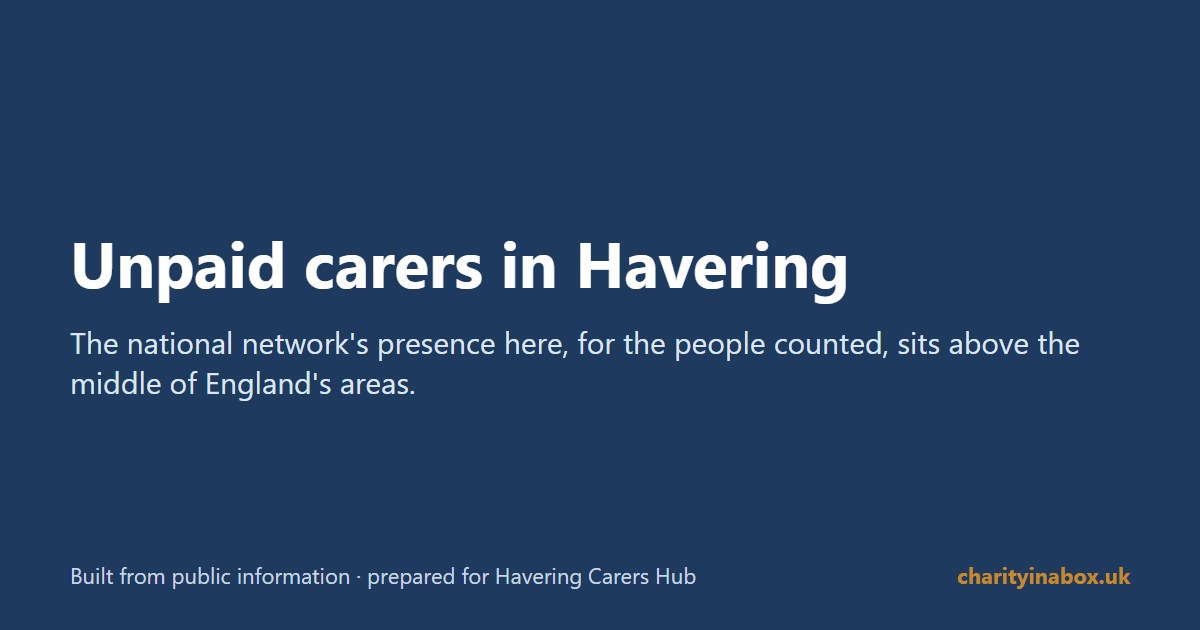 Unpaid carers in Havering

The national network's presence here, for the people counted, sits above the middle of England's areas.

Built from public information · prepared for Havering Carers Hub

charityinabox.uk